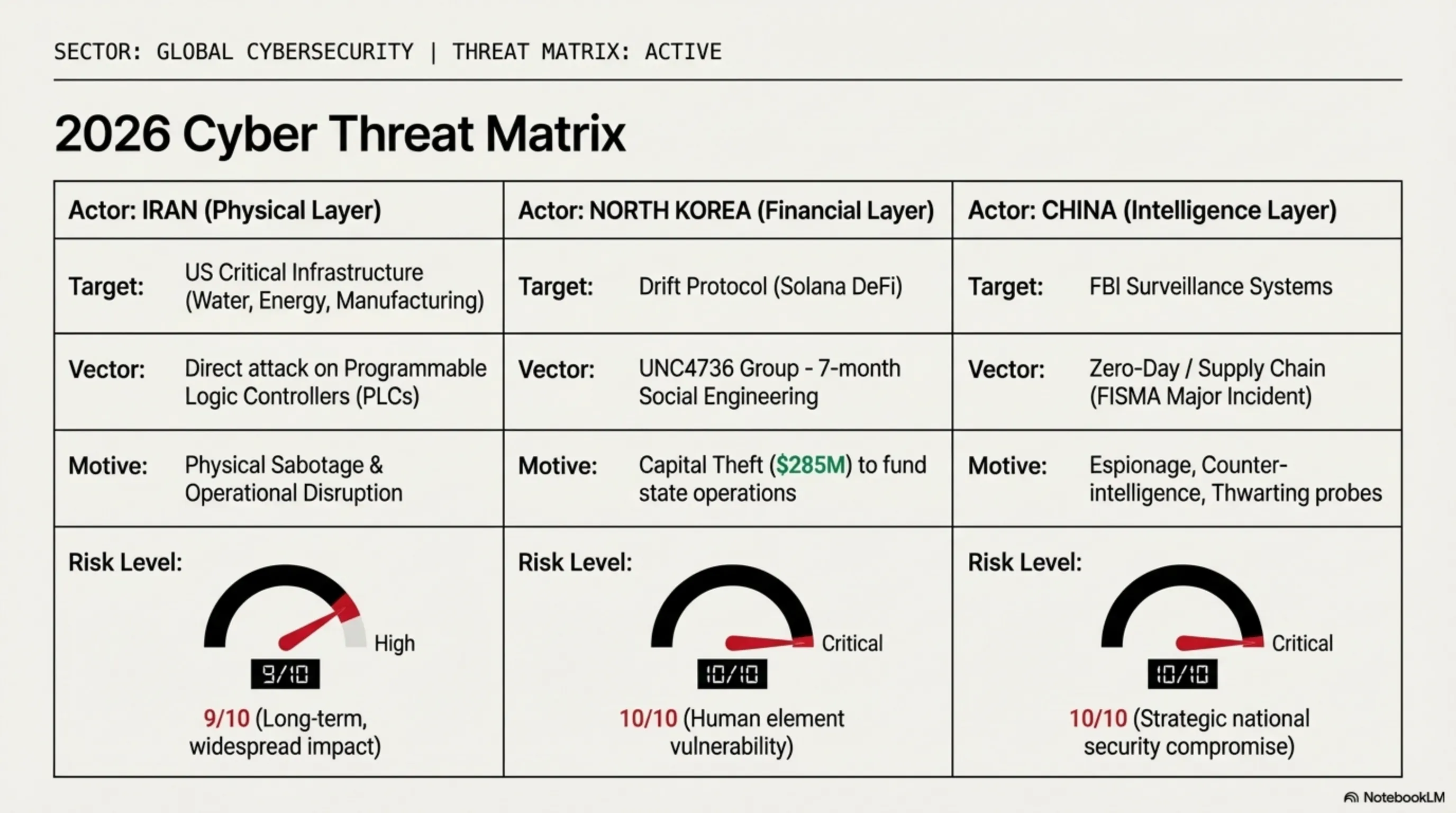 SECTOR: GLOBAL CYBERSECURITY | THREAT MATRIX: ACTIVE

2026 Cyber Threat Matrix

| Actor: IRAN (Physical Layer) | Actor: NORTH KOREA (Financial Layer) | Actor: CHINA (Intelligence Layer) |
|---|---|---|
| Target: US Critical Infrastructure (Water, Energy, Manufacturing) | Target: Drift Protocol (Solana DeFi) | Target: FBI Surveillance Systems |
| Vector: Direct attack on Programmable Logic Controllers (PLCs) | Vector: UNC4736 Group - 7-month Social Engineering | Vector: Zero-Day / Supply Chain (FISMA Major Incident) |
| Motive: Physical Sabotage & Operational Disruption | Motive: Capital Theft ($285M) to fund state operations | Motive: Espionage, Counter-intelligence, Thwarting probes |
| Risk Level: High 9/10 9/10 (Long-term, widespread impact) | Risk Level: Critical 10/10 10/10 (Human element vulnerability) | Risk Level: Critical 10/10 10/10 (Strategic national security compromise) |

NotebookLM